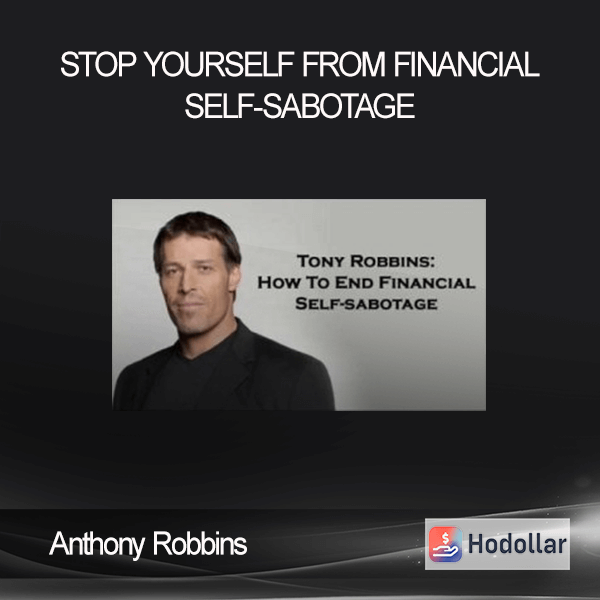 STOP YOURSELF FROM FINANCIAL SELF-SABOTAGE

TONY ROBBINS:
HOW TO END FINANCIAL
SELF-SABOTAGE

Anthony Robbins

$ Hodollar